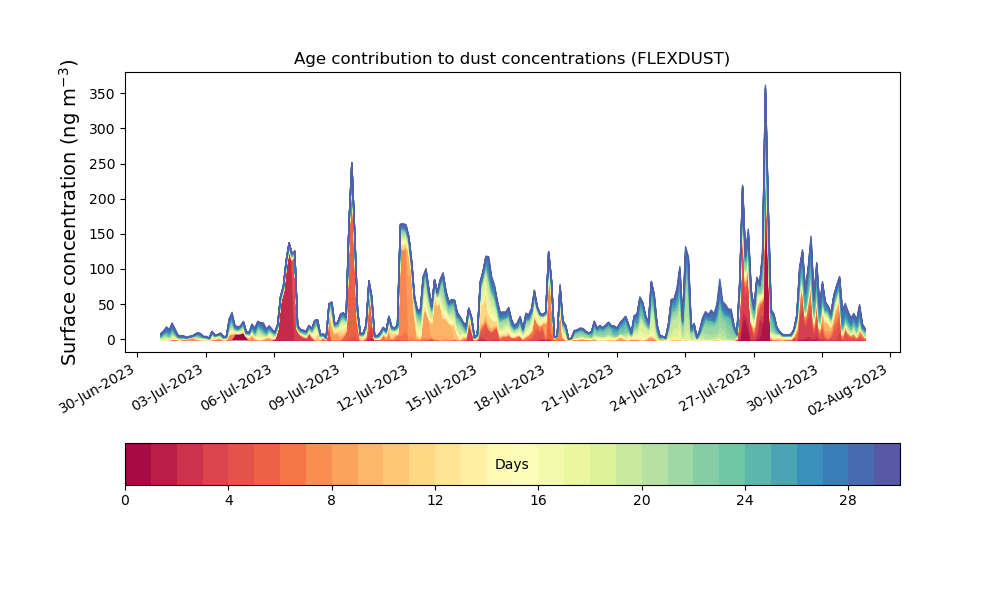 Age contribution to dust concentrations (FLEXDUST)

Surface concentration (ng m$^{-3}$)

350
300
250
200
150
100
50
0

30-Jun-2023
03-Jul-2023
06-Jul-2023
09-Jul-2023
12-Jul-2023
15-Jul-2023
18-Jul-2023
21-Jul-2023
24-Jul-2023
27-Jul-2023
30-Jul-2023
02-Aug-2023

Days

0
4
8
12
16
20
24
28